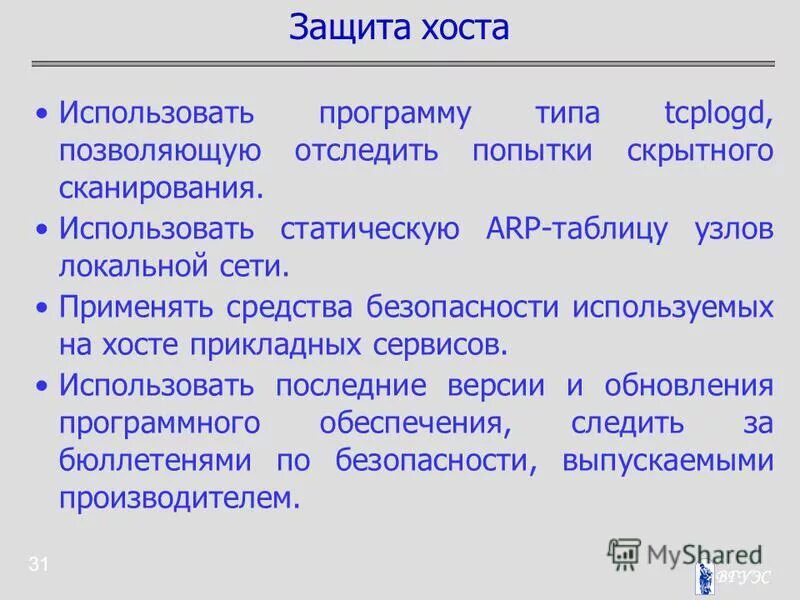 Защита хоста

• Использовать программу типа tcplogd, позволяющую отследить попытки скрытного сканирования.

• Использовать статическую ARP-таблицу узлов локальной сети.

• Применять средства безопасности используемых на хосте прикладных сервисов.

• Использовать последние версии и обновления программного обеспечения, следить за бюллетенями по безопасности, выпускаемыми производителем.

31

MyShared

ВГУЭС